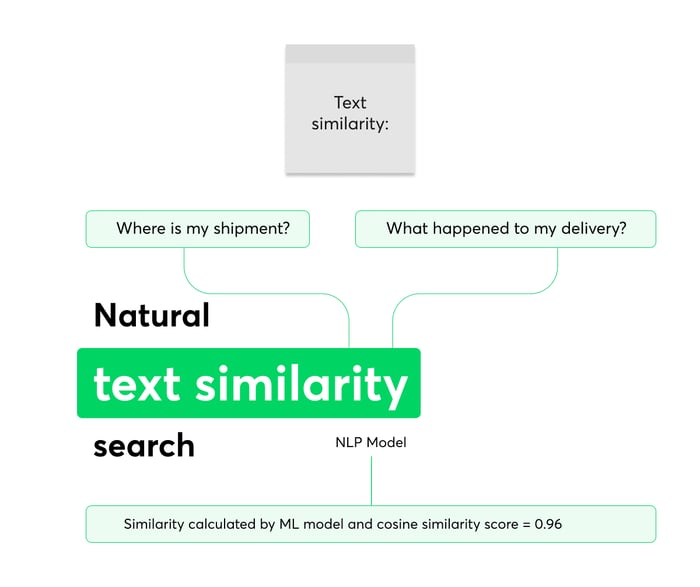 Text similarity:

Where is my shipment?

What happened to my delivery?

Natural

text similarity

search

NLP Model

Similarity calculated by ML model and cosine similarity score = 0.96